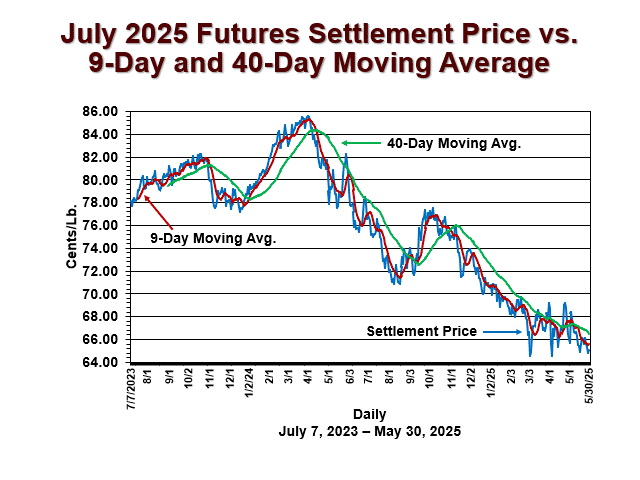 July 2025 Futures Settlement Price vs. 9-Day and 40-Day Moving Average

Cents/Lb.

86.00
84.00
82.00
80.00
78.00
76.00
74.00
72.00
70.00
68.00
66.00
64.00

40-Day Moving Avg.

9-Day Moving Avg.

Settlement Price

7/7/2023
8/1
9/1
10/2
11/1
12/1
1/2/24
2/1
3/1
4/1
5/1
6/3
7/1
8/1
9/3
10/1
11/1
12/2
1/2/25
2/3
3/3
4/1
5/1
5/30/25

Daily
July 7, 2023 – May 30, 2025